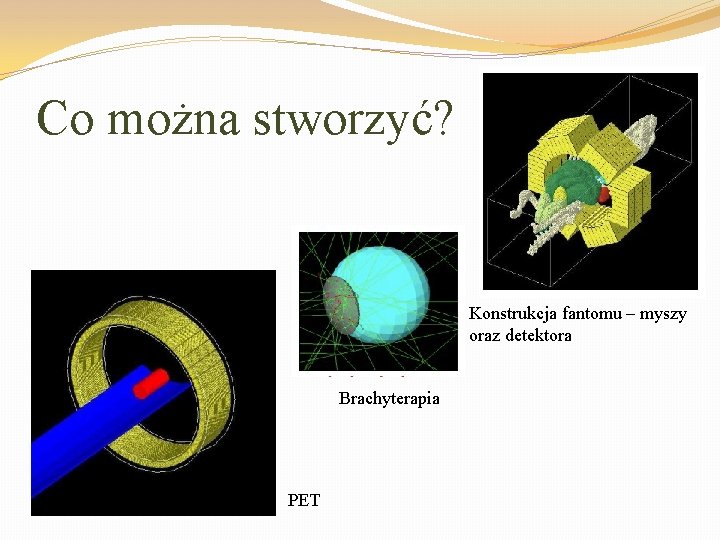 Co można stworzyć?

Konstrukcja fantomu – myszy oraz detektora

Brachyterapia

PET